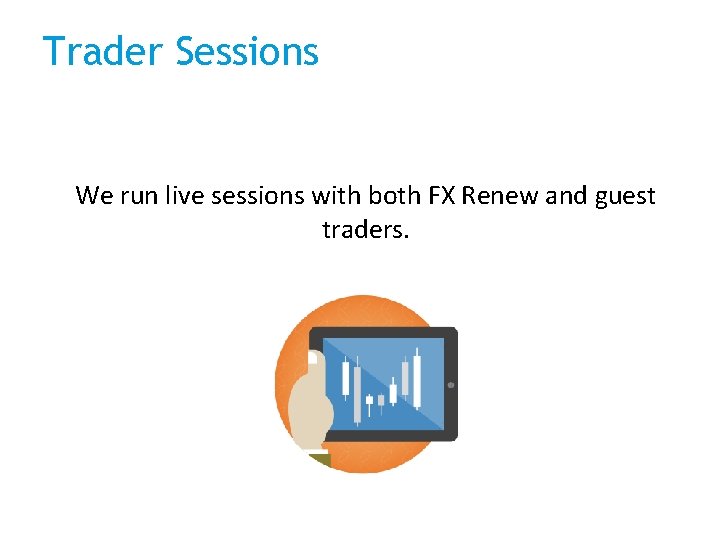 Trader Sessions

We run live sessions with both FX Renew and guest traders.